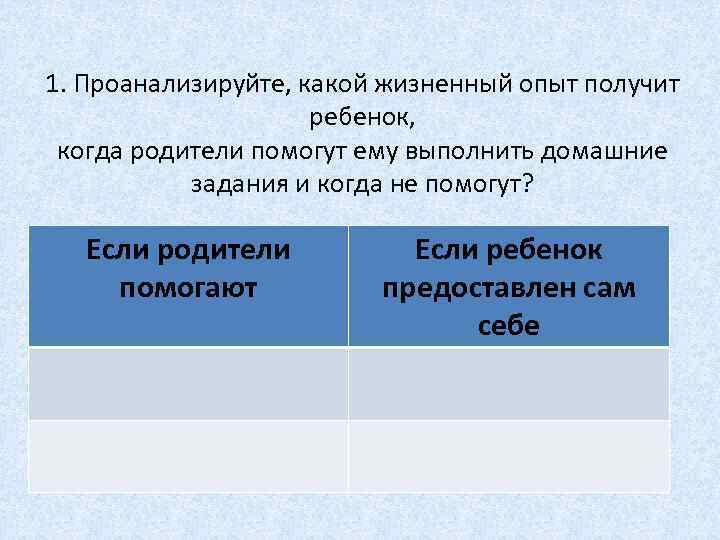 1. Проанализируйте, какой жизненный опыт получит ребенок,
когда родители помогут ему выполнить домашние задания и когда не помогут?

| Если родители помогают | Если ребенок предоставлен сам себе |
|---|---|
| | |
| | |